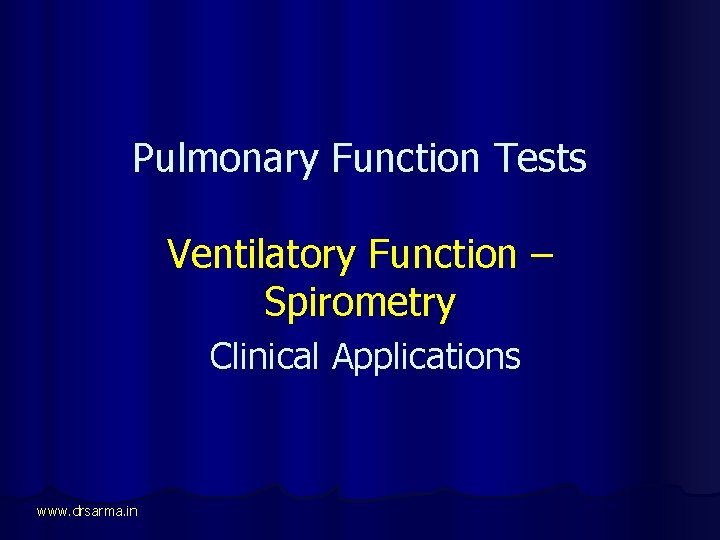 Pulmonary Function Tests

Ventilatory Function – Spirometry

Clinical Applications

www.drsarma.in